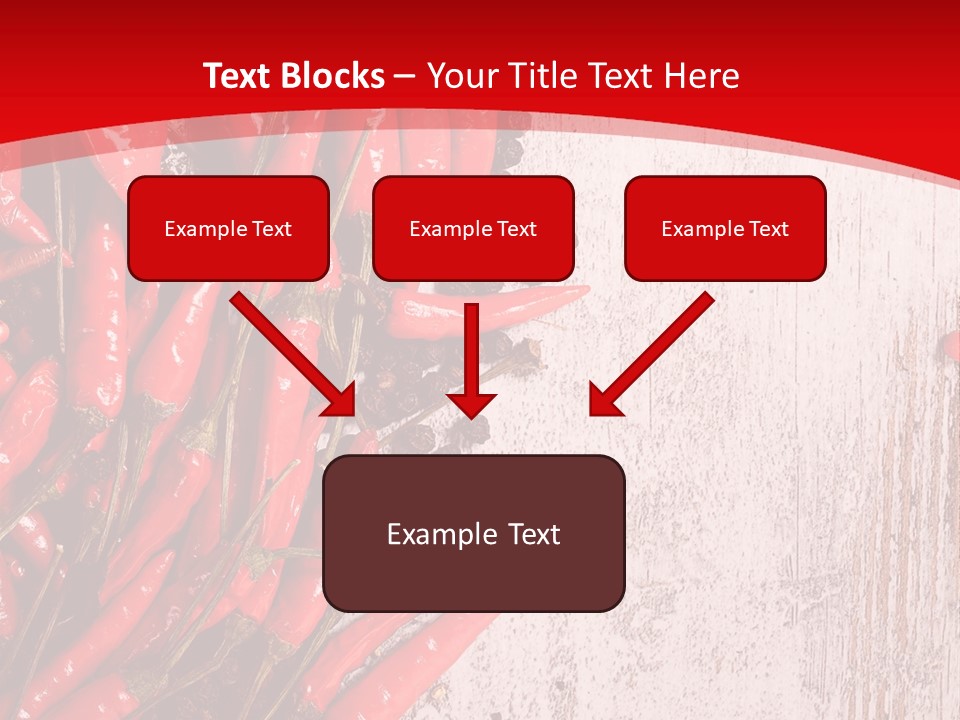 Text Blocks – Your Title Text Here

Example Text

Example Text

Example Text

Example Text